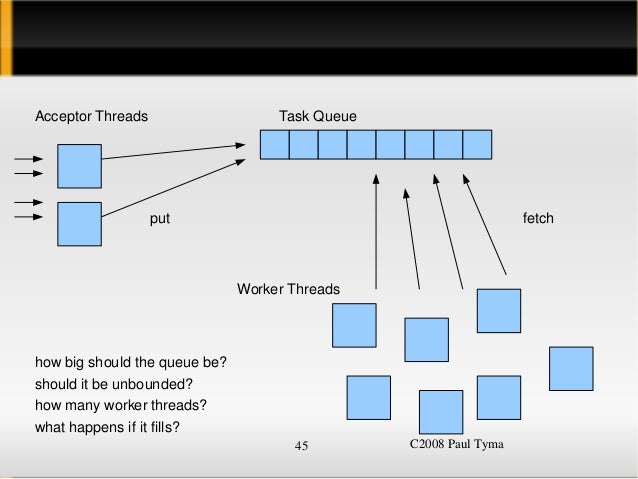 Acceptor Threads

Task Queue

put

fetch

Worker Threads

how big should the queue be?
should it be unbounded?
how many worker threads?
what happens if it fills?

45

C2008 Paul Tyma